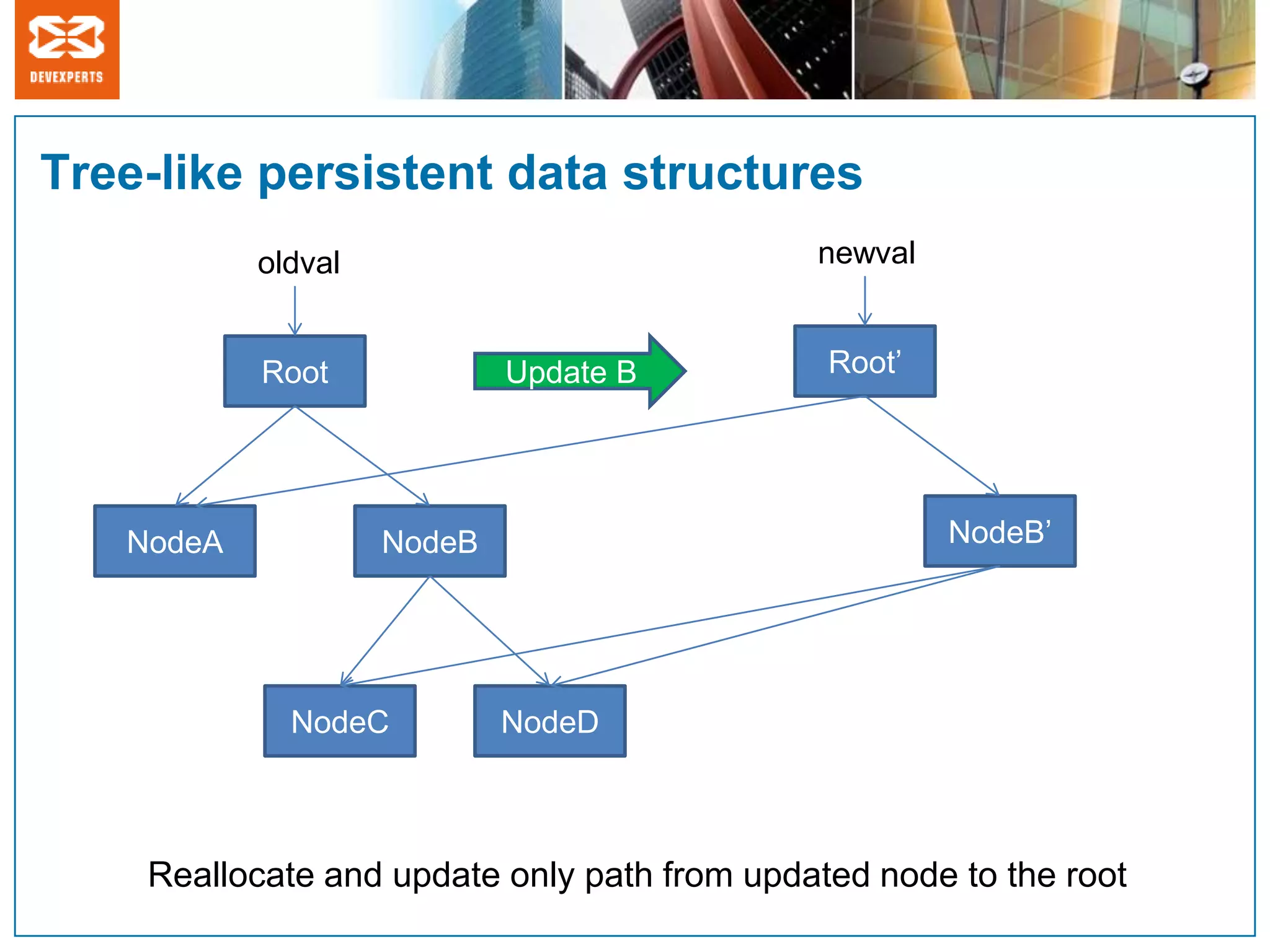 DEVEXPERTS

Tree-like persistent data structures

oldval

newval

Root

Update B

Root’

NodeA

NodeB

NodeB’

NodeC

NodeD

Reallocate and update only path from updated node to the root